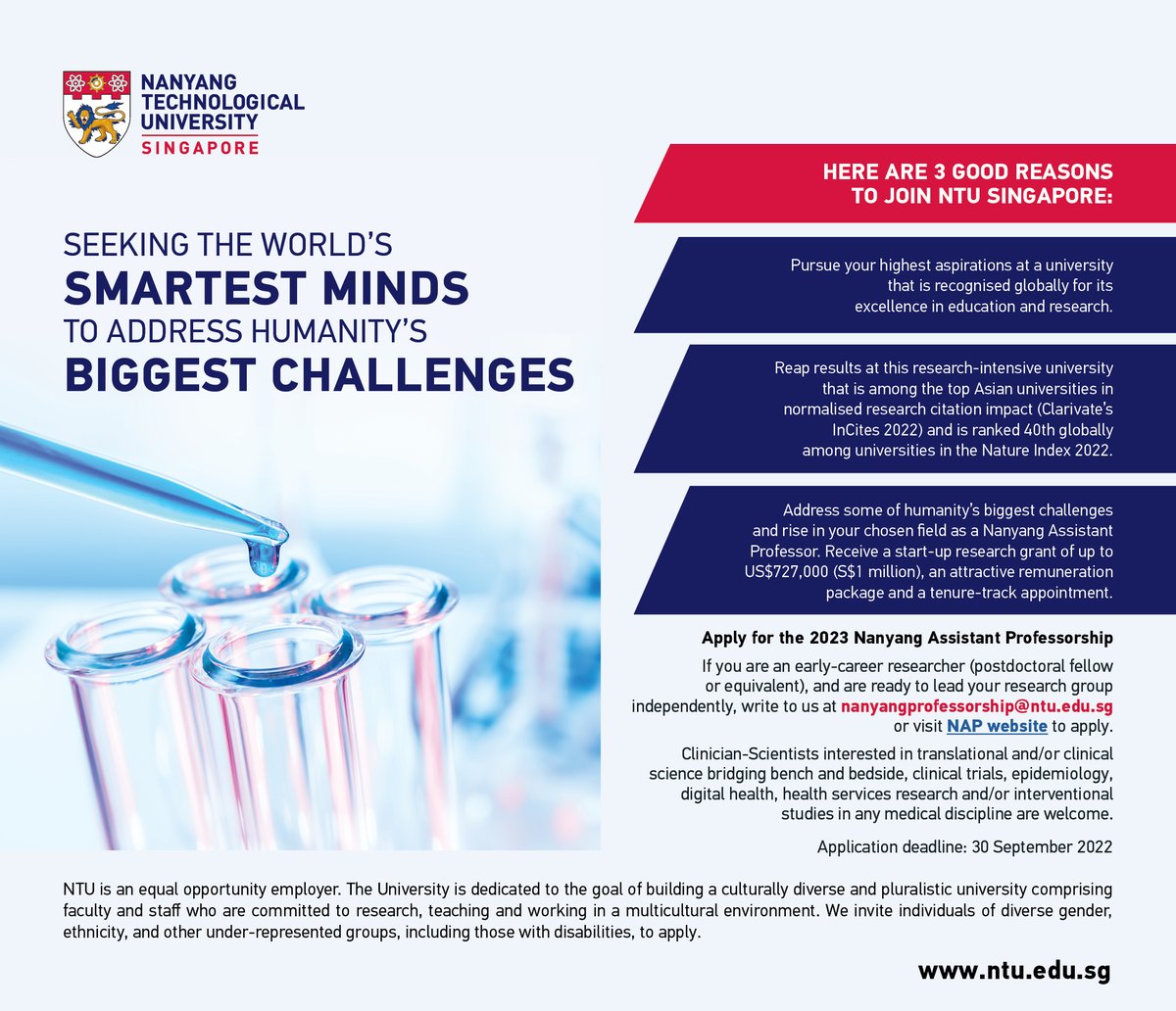 NANYANG TECHNOLOGICAL UNIVERSITY
SINGAPORE

SEEKING THE WORLD'S
SMARTEST MINDS
TO ADDRESS HUMANITY'S
BIGGEST CHALLENGES

HERE ARE 3 GOOD REASONS TO JOIN NTU SINGAPORE:

Pursue your highest aspirations at a university that is recognised globally for its excellence in education and research.

Reap results at this research-intensive university that is among the top Asian universities in normalised research citation impact (Clarivate's InCites 2022) and is ranked 40th globally among universities in the Nature Index 2022.

Address some of humanity's biggest challenges and rise in your chosen field as a Nanyang Assistant Professor. Receive a start-up research grant of up to US$727,000 (S$1 million), an attractive remuneration package and a tenure-track appointment.

Apply for the 2023 Nanyang Assistant Professorship

If you are an early-career researcher (postdoctoral fellow or equivalent), and are ready to lead your research group independently, write to us at nanyangprofessorship@ntu.edu.sg or visit NAP website to apply.

Clinician-Scientists interested in translational and/or clinical science bridging bench and bedside, clinical trials, epidemiology, digital health, health services research and/or interventional studies in any medical discipline are welcome.

Application deadline: 30 September 2022

NTU is an equal opportunity employer. The University is dedicated to the goal of building a culturally diverse and pluralistic university comprising faculty and staff who are committed to research, teaching and working in a multicultural environment. We invite individuals of diverse gender, ethnicity, and other under-represented groups, including those with disabilities, to apply.

www.ntu.edu.sg